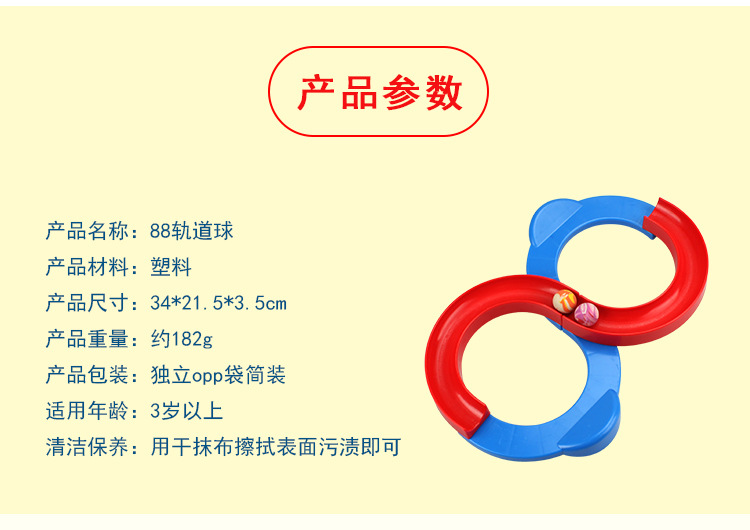 产品参数

产品名称：88轨道球
产品材料：塑料
产品尺寸：34*21.5*3.5cm
产品重量：约182g
产品包装：独立opp袋简装
适用年龄：3岁以上
清洁保养：用干抹布擦拭表面污渍即可